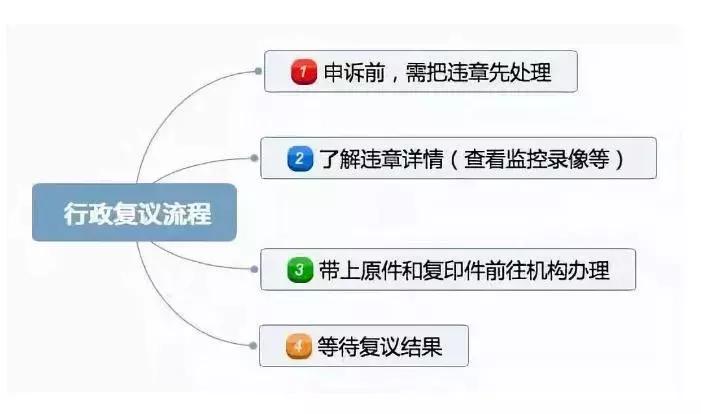 行政复议流程

1 申诉前，需把违章先处理

2 了解违章详情（查看监控录像等）

3 带上原件和复印件前往机构办理

4 等待复议结果